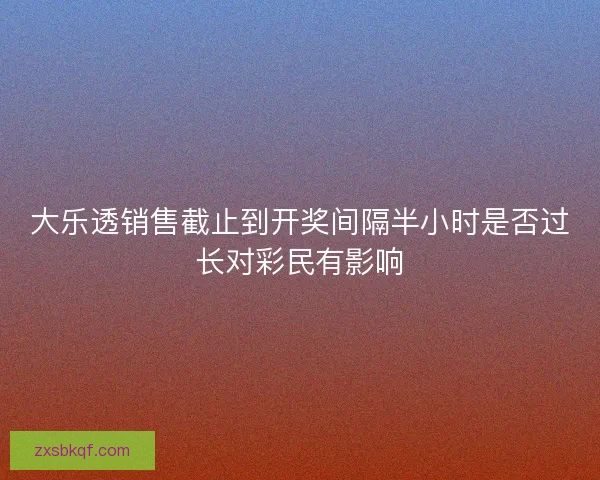 大乐透销售截止到开奖间隔半小时是否过长对彩民有影响

zxsbkqf.com